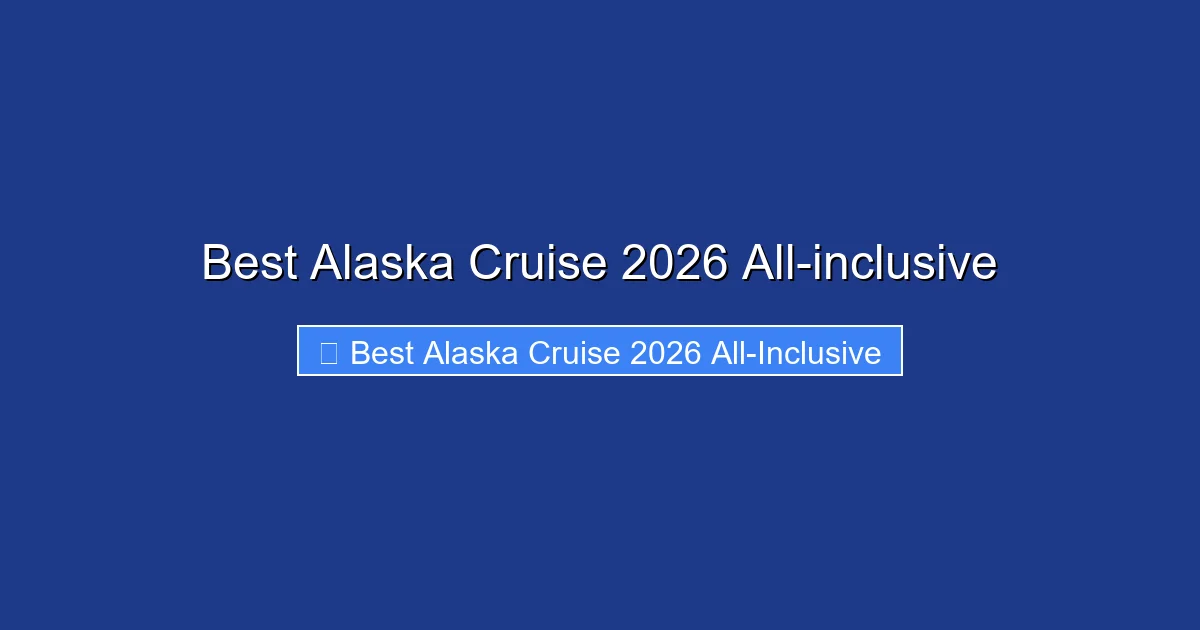 Best Alaska Cruise 2026 All-inclusive

Best Alaska Cruise 2026 All-Inclusive